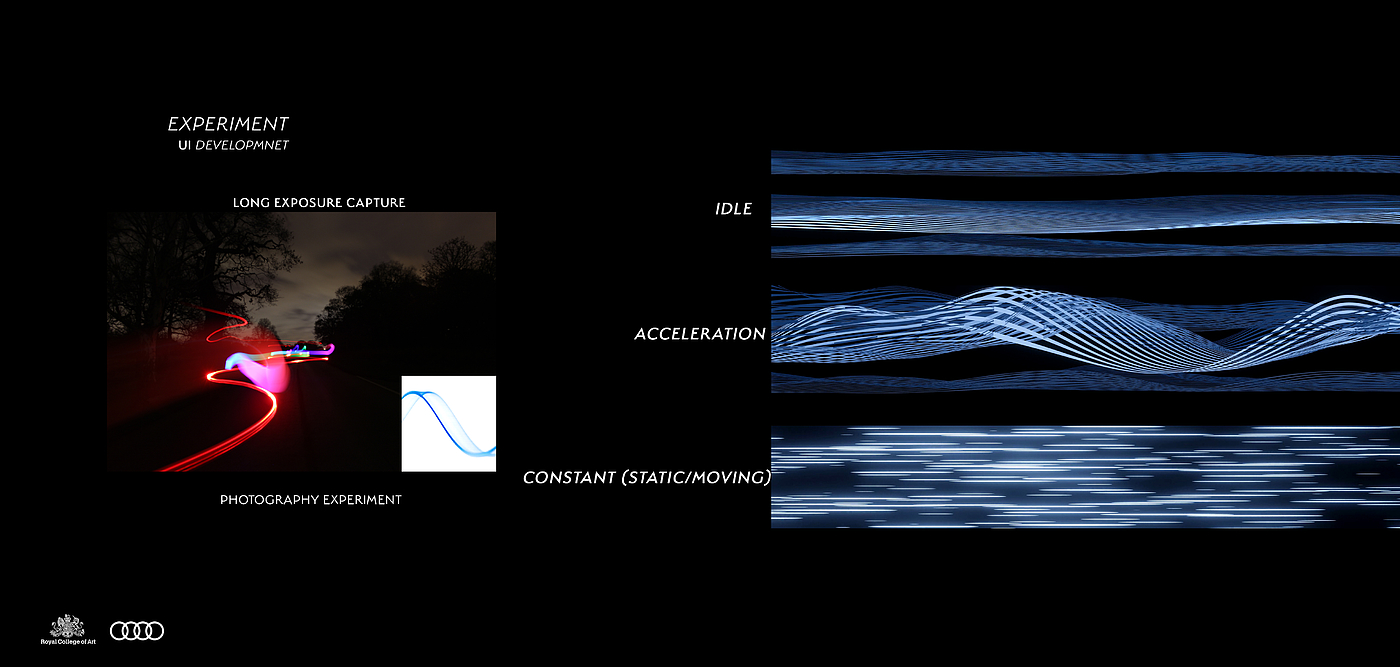 EXPERIMENT
UI DEVELOPMNET

LONG EXPOSURE CAPTURE

PHOTOGRAPHY EXPERIMENT

IDLE

ACCELERATION

CONSTANT (STATIC/MOVING)

Royal College of Art